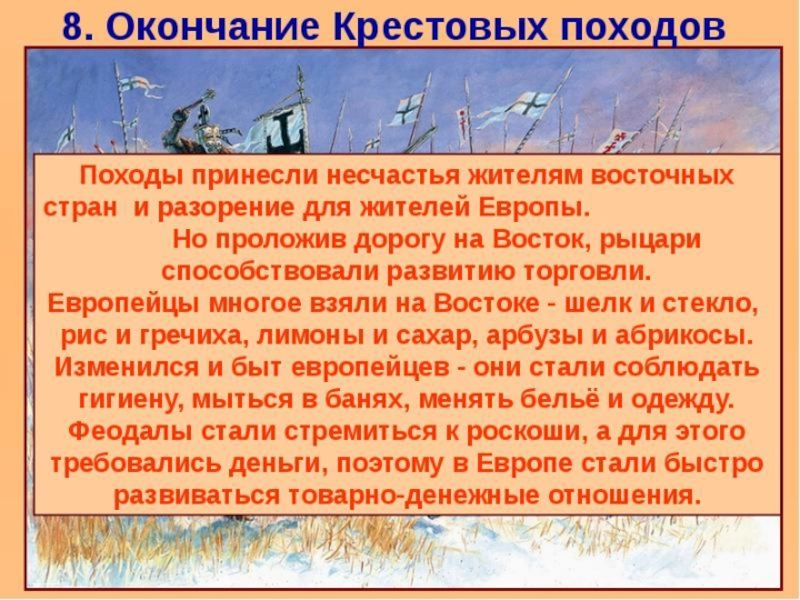 8. Окончание Крестовых походов

Походы принесли несчастья жителям восточных стран и разорение для жителей Европы.

Но проложив дорогу на Восток, рыцари способствовали развитию торговли.

Европейцы многое взяли на Востоке - шелк и стекло, рис и гречиха, лимоны и сахар, арбузы и абрикосы.

Изменился и быт европейцев - они стали соблюдать гигиену, мыться в банях, менять бельё и одежду.

Феодалы стали стремиться к роскоши, а для этого требовались деньги, поэтому в Европе стали быстро развиваться товарно-денежные отношения.